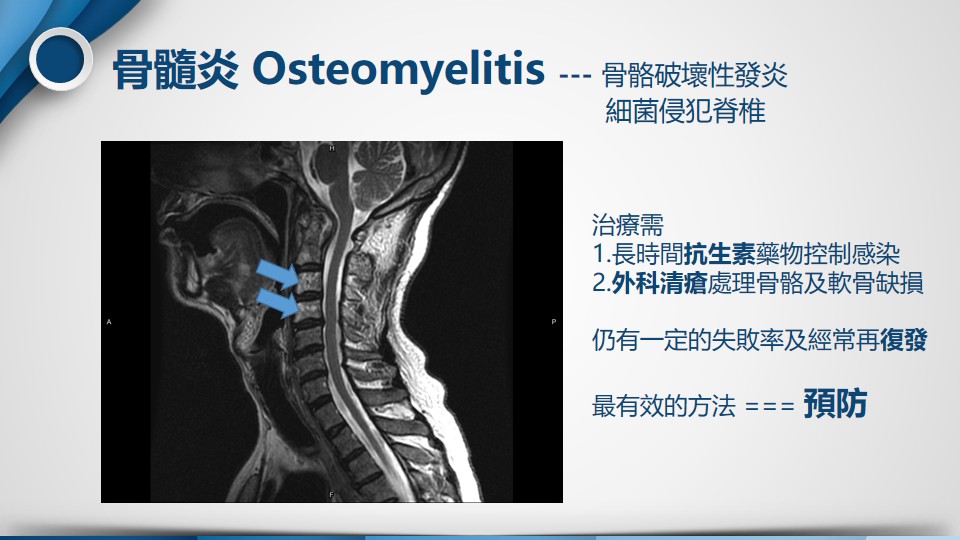 骨髓炎 Osteomyelitis --- 骨骼破壞性發炎
細菌侵犯脊椎

H

A

P

F

治療需
1.長時間抗生素藥物控制感染
2.外科清瘡處理骨骼及軟骨缺損

仍有一定的失敗率及經常再復發

最有效的方法 === 預防